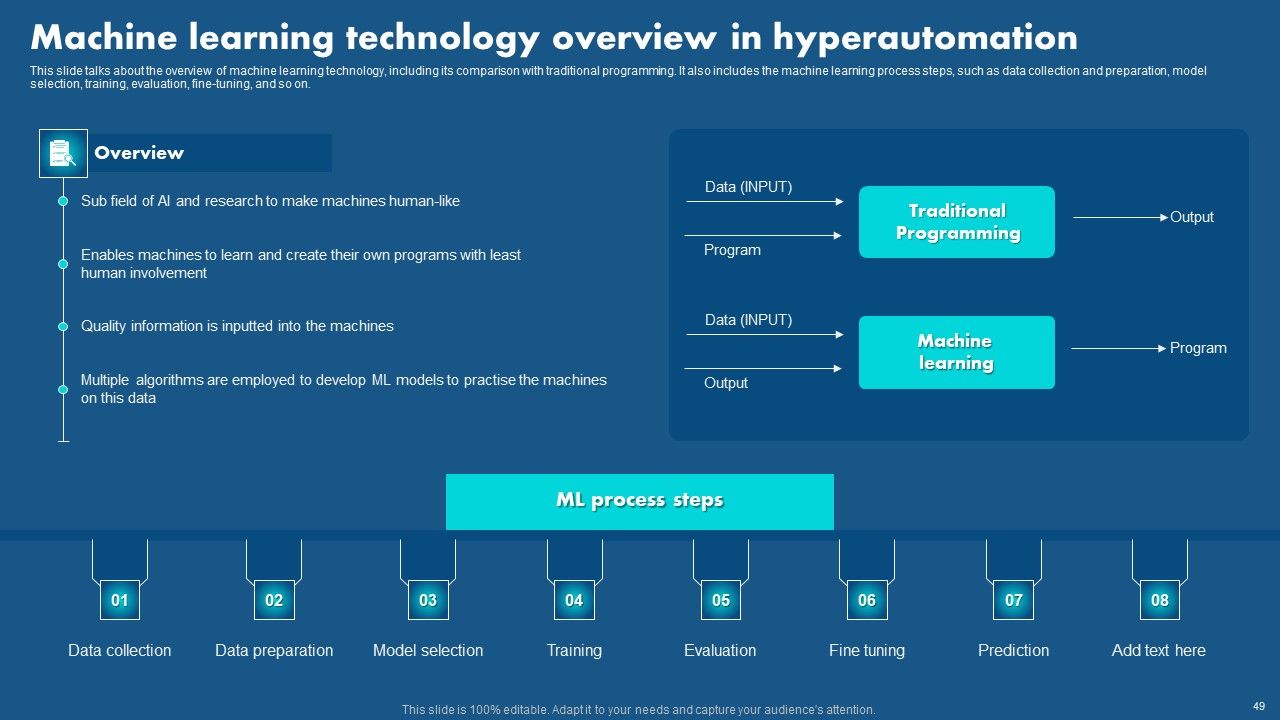 Machine learning technology overview in hyperautomation

This slide talks about the overview of machine learning technology, including its comparison with traditional programming. It also includes the machine learning process steps, such as data collection and preparation, model selection, training, evaluation, fine-tuning, and so on.

Overview

Sub field of AI and research to make machines human-like

Enables machines to learn and create their own programs with least human involvement

Quality information is inputted into the machines

Multiple algorithms are employed to develop ML models to practise the machines on this data

Data (INPUT)

Program

Traditional Programming

Output

Data (INPUT)

Output

Machine learning

Program

ML process steps

01
Data collection

02
Data preparation

03
Model selection

04
Training

05
Evaluation

06
Fine tuning

07
Prediction

08
Add text here

This slide is 100% editable. Adapt it to your needs and capture your audience's attention.

49